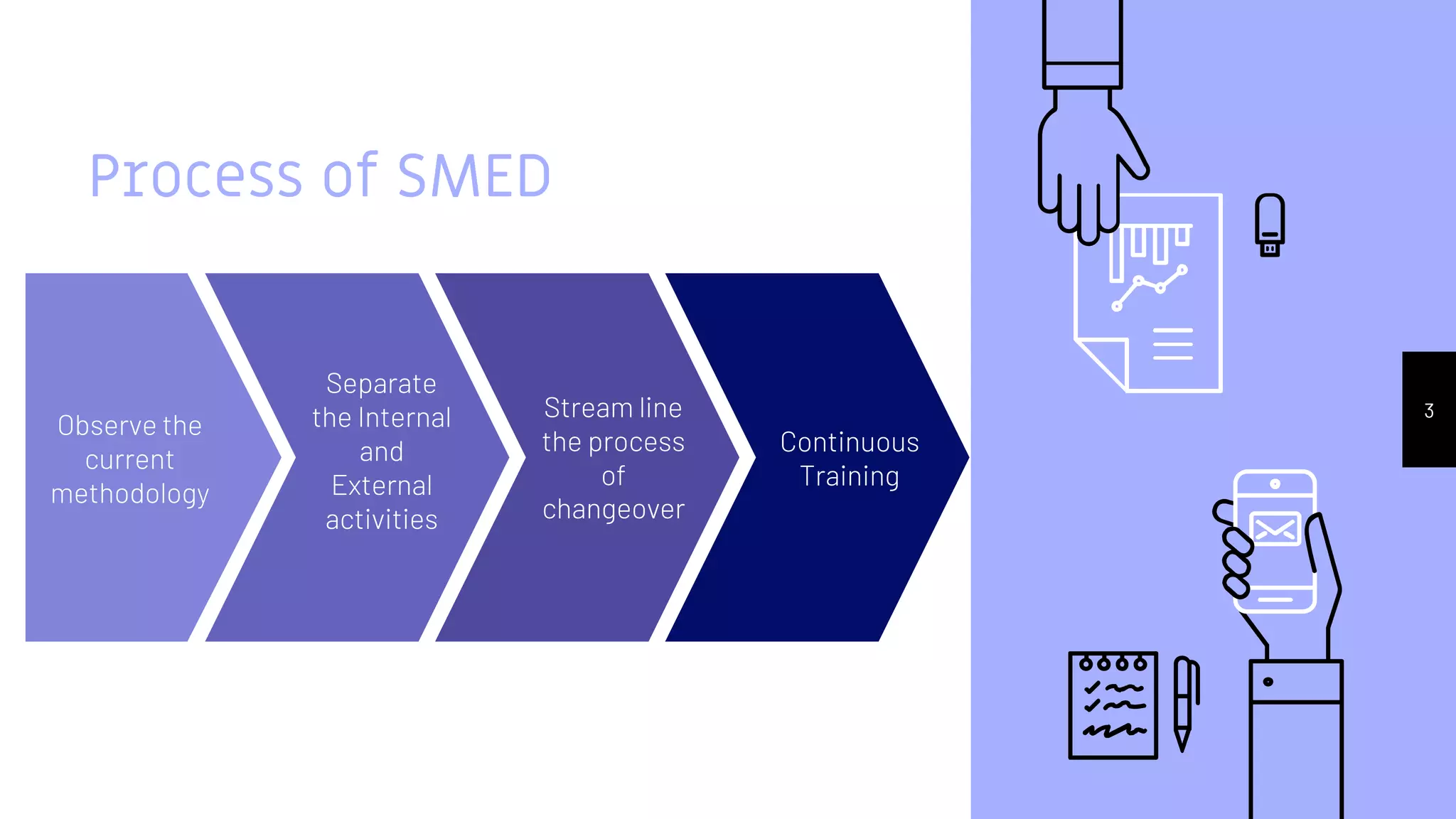 Process of SMED

Observe the current methodology

Separate the Internal and External activities

Stream line the process of changeover

Continuous Training

3